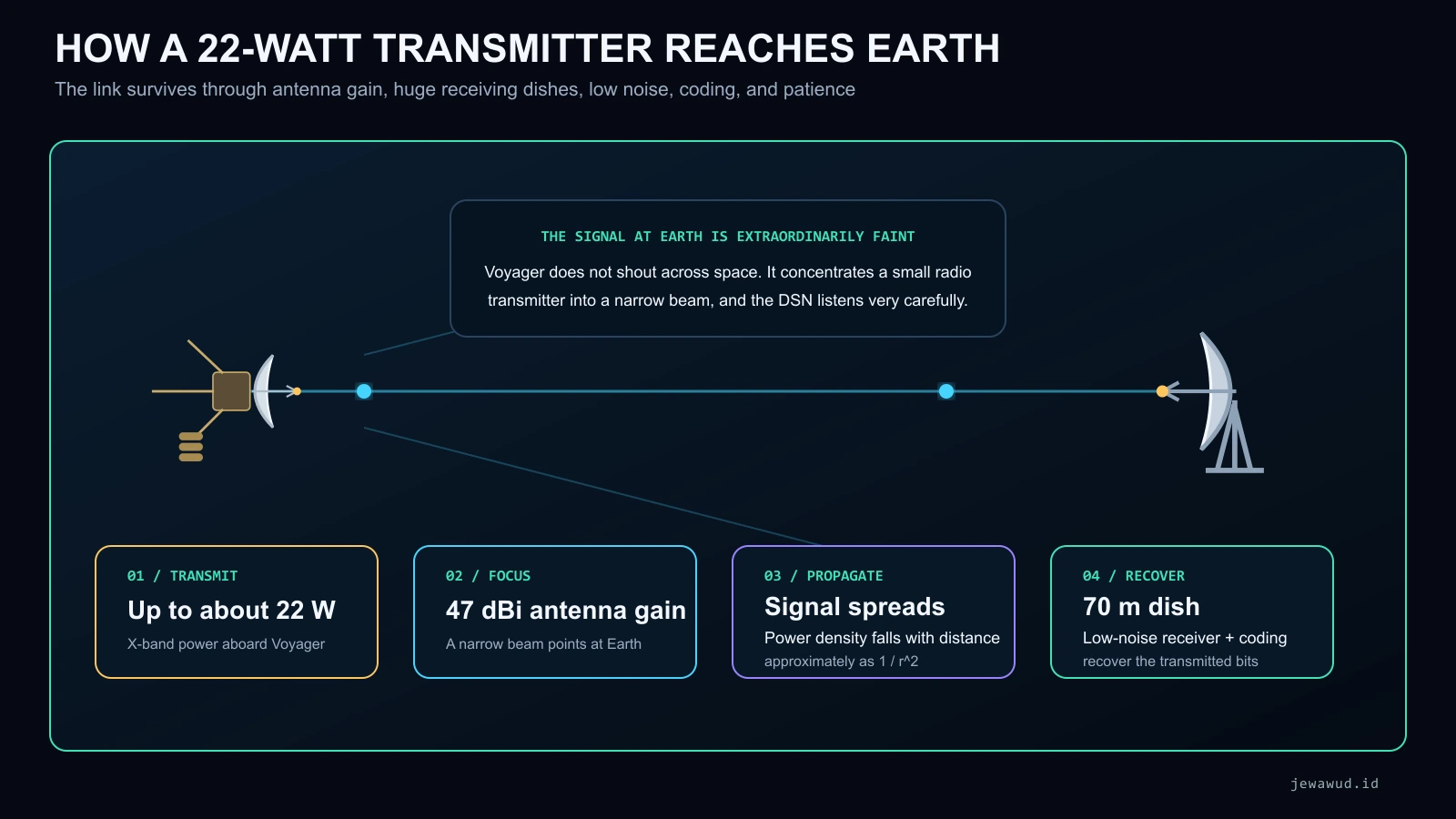 HOW A 22-WATT TRANSMITTER REACHES EARTH

The link survives through antenna gain, huge receiving dishes, low noise, coding, and patience

THE SIGNAL AT EARTH IS EXTRAORDINARILY FAINT

Voyager does not shout across space. It concentrates a small radio transmitter into a narrow beam, and the DSN listens very carefully.

01 / TRANSMIT
Up to about 22 W
X-band power aboard Voyager

02 / FOCUS
47 dBi antenna gain
A narrow beam points at Earth

03 / PROPAGATE
Signal spreads
Power density falls with distance
approximately as 1 / r^2

04 / RECOVER
70 m dish
Low-noise receiver + coding
recover the transmitted bits

jewawud.id